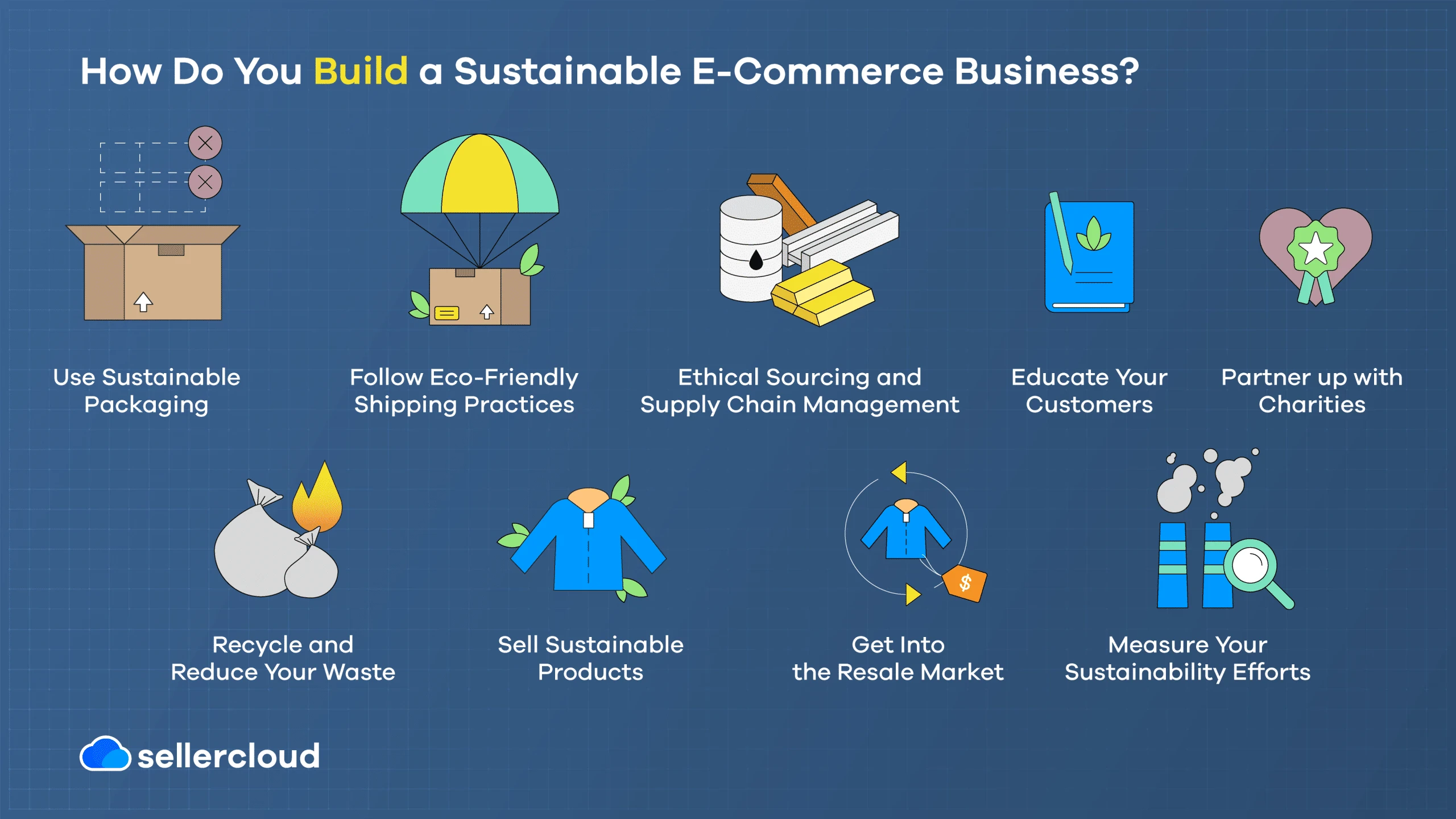 How Do You Build a Sustainable E-Commerce Business?

Use Sustainable Packaging

Follow Eco-Friendly Shipping Practices

Ethical Sourcing and Supply Chain Management

Educate Your Customers

Partner up with Charities

Recycle and Reduce Your Waste

Sell Sustainable Products

$

Get Into the Resale Market

Measure Your Sustainability Efforts

sellercloud